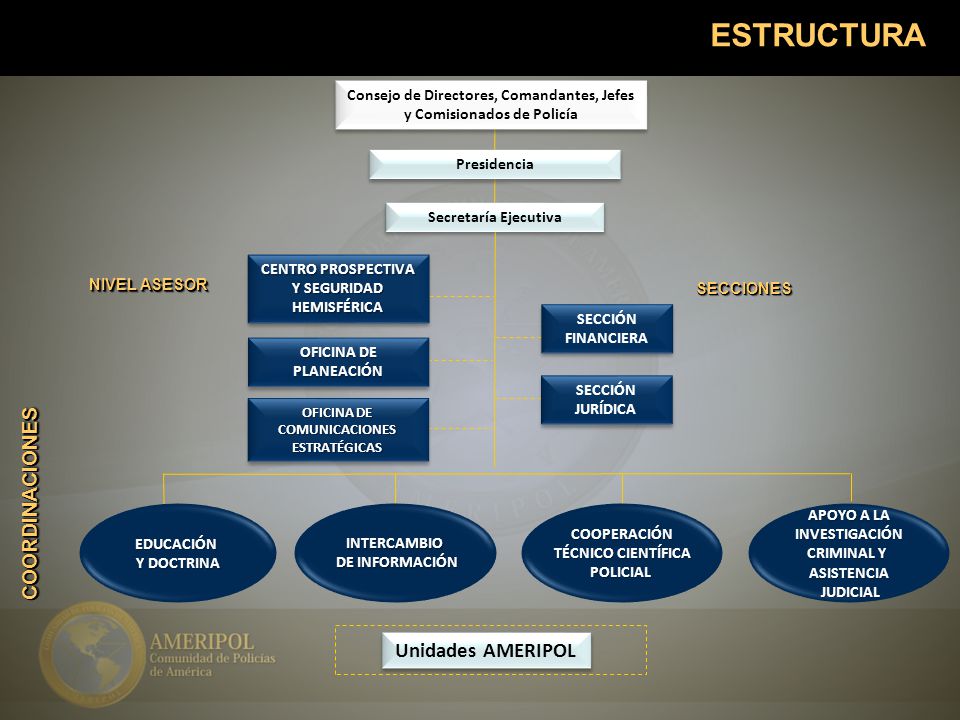 ESTRUCTURA

Consejo de Directores, Comandantes, Jefes y Comisionados de Policía

Presidencia

Secretaría Ejecutiva

NIVEL ASESOR

CENTRO PROSPECTIVA Y SEGURIDAD HEMISFÉRICA

OFICINA DE PLANEACIÓN

OFICINA DE COMUNICACIONES ESTRATÉGICAS

SECCIONES

SECCIÓN FINANCIERA

SECCIÓN JURÍDICA

COORDINACIONES

EDUCACIÓN Y DOCTRINA

INTERCAMBIO DE INFORMACIÓN

COOPERACIÓN TÉCNICO CIENTÍFICA POLICIAL

APOYO A LA INVESTIGACIÓN CRIMINAL Y ASISTENCIA JUDICIAL

AMERIPOL
Comunidad de Policías de América

Unidades AMERIPOL